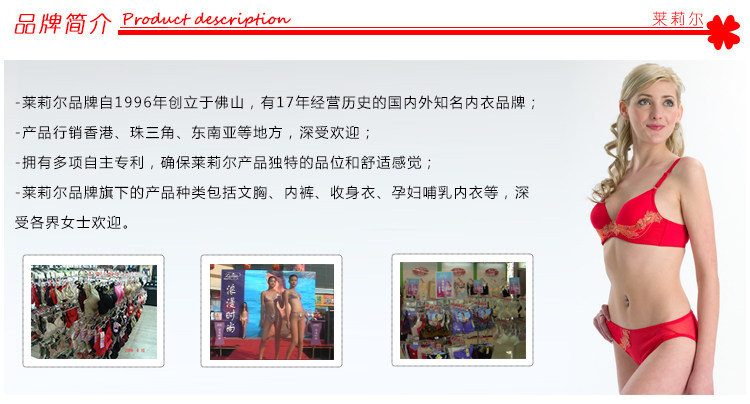 品牌简介 Product description 莱莉尔

-莱莉尔品牌自1996年创立于佛山，有17年经营历史的国内外知名内衣品牌；

-产品行销香港、珠三角、东南亚等地方，深受欢迎；

-拥有多项自主专利，确保莱莉尔产品独特的品位和舒适感觉；

-莱莉尔品牌旗下的产品种类包括文胸、内裤、收身衣、孕妇哺乳内衣等，深受各界女士欢迎。

浪漫时尚